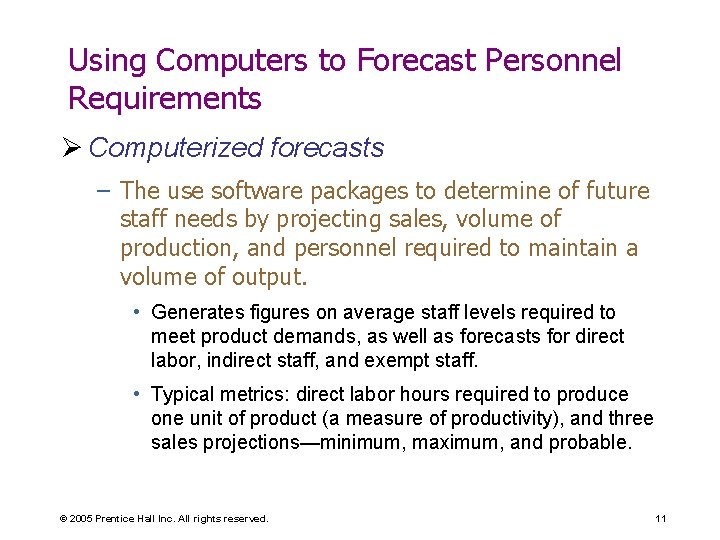 Using Computers to Forecast Personnel Requirements

➢ Computerized forecasts

– The use software packages to determine of future staff needs by projecting sales, volume of production, and personnel required to maintain a volume of output.

• Generates figures on average staff levels required to meet product demands, as well as forecasts for direct labor, indirect staff, and exempt staff.

• Typical metrics: direct labor hours required to produce one unit of product (a measure of productivity), and three sales projections—minimum, maximum, and probable.

© 2005 Prentice Hall Inc. All rights reserved.

11